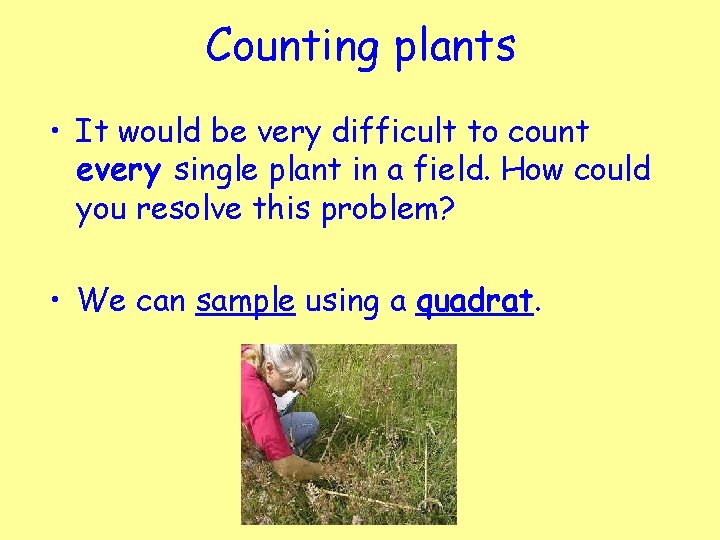 Counting plants

• It would be very difficult to count every single plant in a field. How could you resolve this problem?

• We can sample using a quadrat.